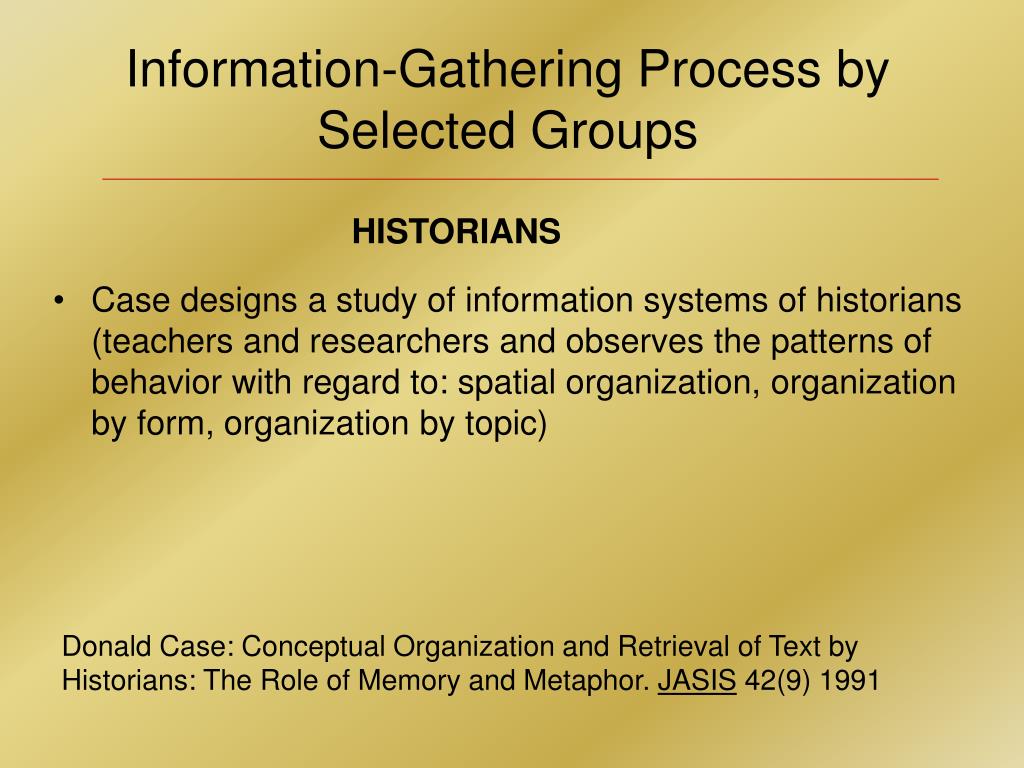 Information-Gathering Process by Selected Groups

HISTORIANS

• Case designs a study of information systems of historians (teachers and researchers and observes the patterns of behavior with regard to: spatial organization, organization by form, organization by topic)

Donald Case: Conceptual Organization and Retrieval of Text by Historians: The Role of Memory and Metaphor. JASIS 42(9) 1991